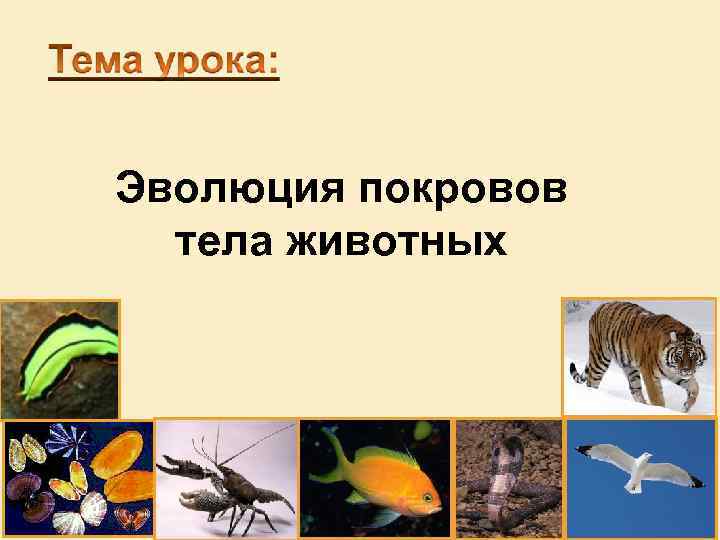 Тема урока:

Эволюция покровов тела животных